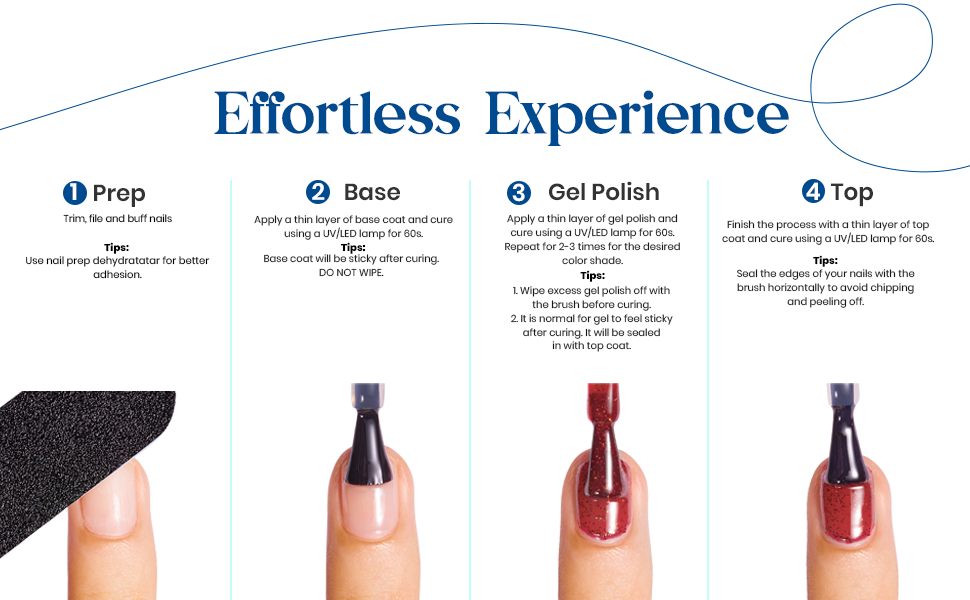 Effortless Experience

1 Prep

Trim, file and buff nails

Tips:
Use nail prep dehydratatar for better adhesion.

2 Base

Apply a thin layer of base coat and cure using a UV/LED lamp for 60s.

Tips:
Base coat will be sticky after curing. DO NOT WIPE.

3 Gel Polish

Apply a thin layer of gel polish and cure using a UV/LED lamp for 60s. Repeat for 2-3 times for the desired color shade.

Tips:
1. Wipe excess gel polish off with the brush before curing.
2. It is normal for gel to feel sticky after curing. It will be sealed in with top coat.

4 Top

Finish the process with a thin layer of top coat and cure using a UV/LED lamp for 60s.

Tips:
Seal the edges of your nails with the brush horizontally to avoid chipping and peeling off.